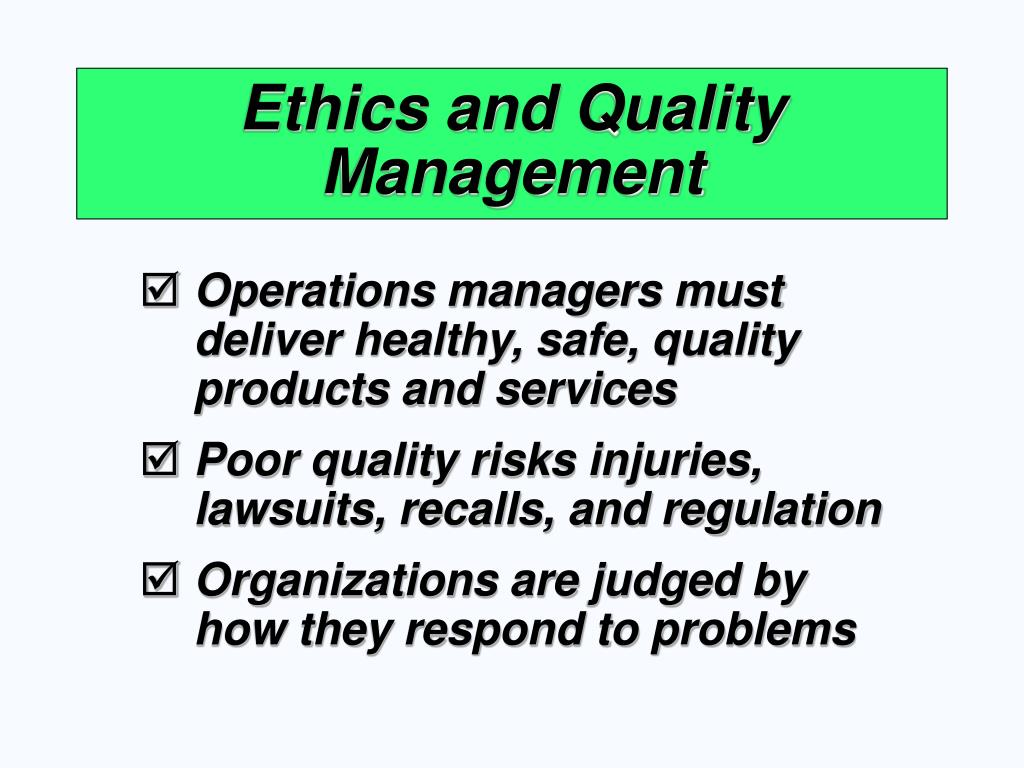 Ethics and Quality Management

☑ Operations managers must deliver healthy, safe, quality products and services

☑ Poor quality risks injuries, lawsuits, recalls, and regulation

☑ Organizations are judged by how they respond to problems